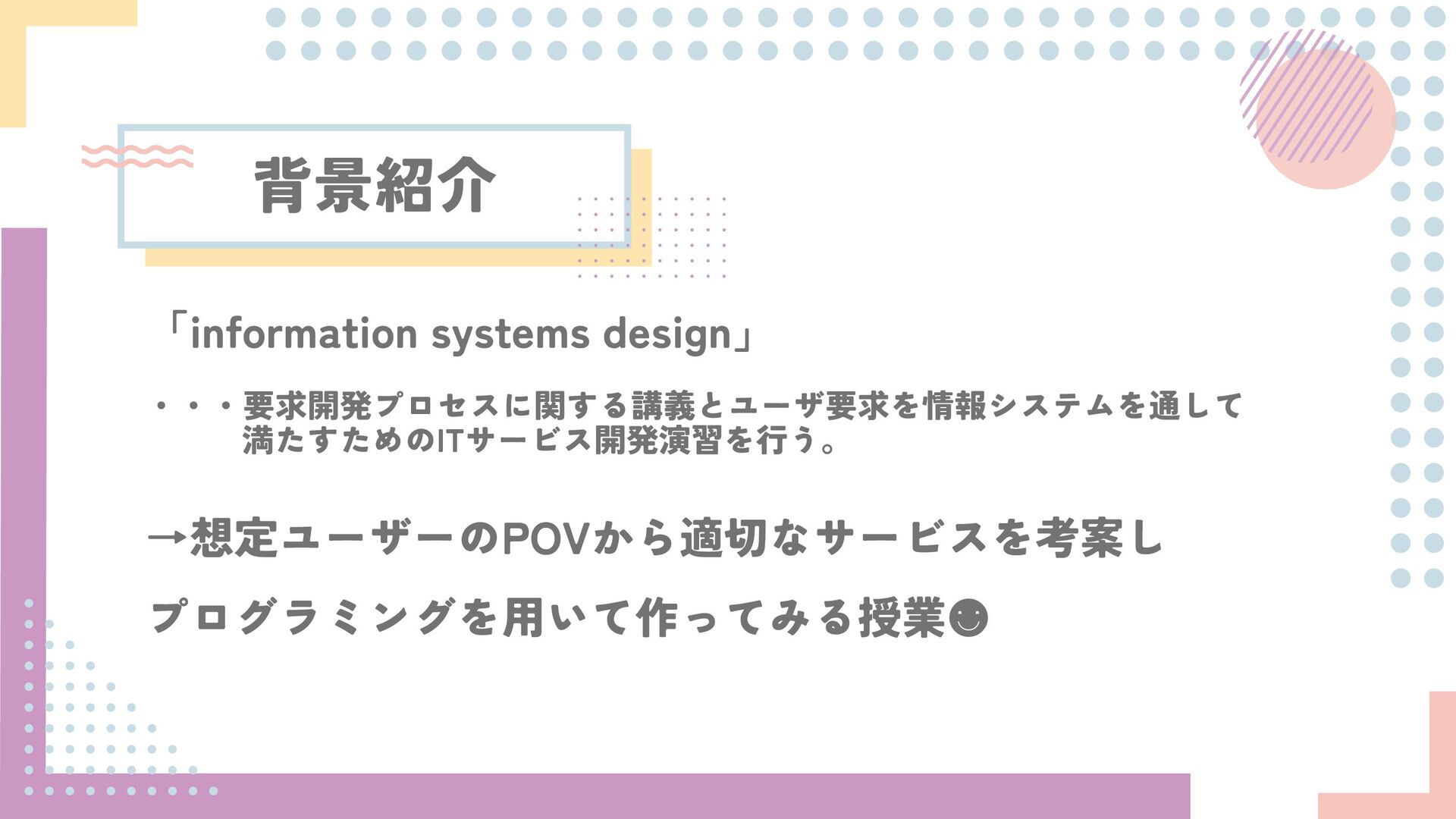 背景紹介

「information systems design」

・・・要求開発プロセスに関する講義とユーザ要求を情報システムを通して満たすためのITサービス開発演習を行う。

→想定ユーザーのPOVから適切なサービスを考案し

プログラミングを用いて作ってみる授業☻